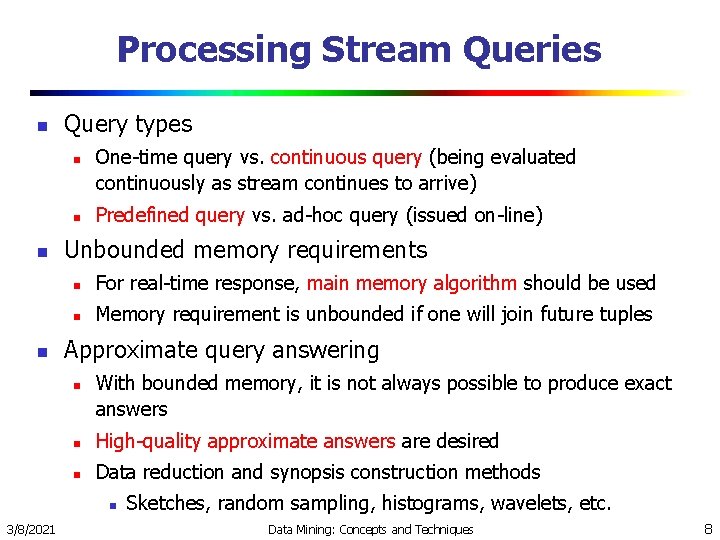 Processing Stream Queries

• Query types
• One-time query vs. continuous query (being evaluated continuously as stream continues to arrive)
• Predefined query vs. ad-hoc query (issued on-line)
• Unbounded memory requirements
• For real-time response, main memory algorithm should be used
• Memory requirement is unbounded if one will join future tuples
• Approximate query answering
• With bounded memory, it is not always possible to produce exact answers
• High-quality approximate answers are desired
• Data reduction and synopsis construction methods
• Sketches, random sampling, histograms, wavelets, etc.

3/8/2021 Data Mining: Concepts and Techniques 8